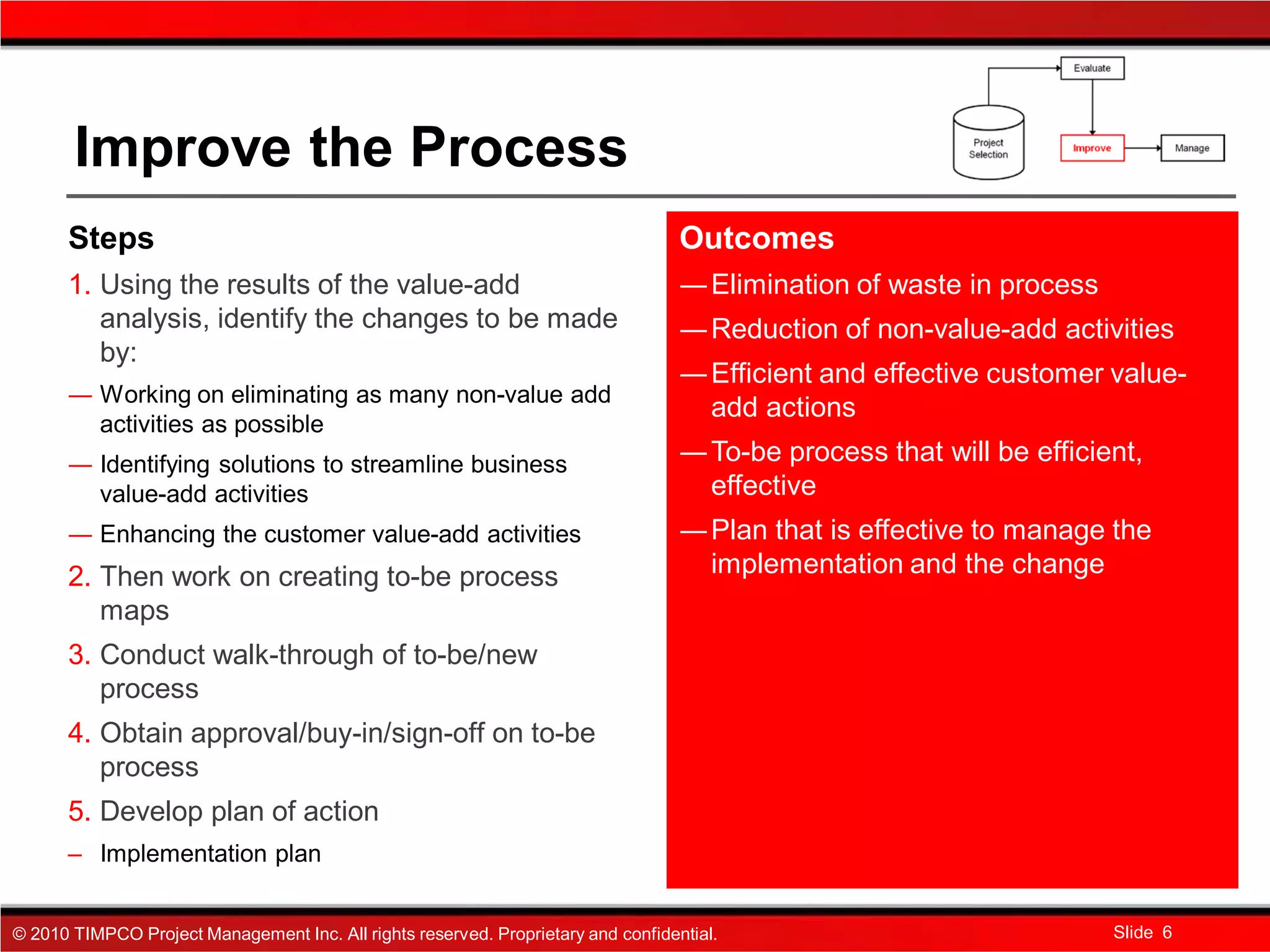 Improve the Process

Evaluate

Project Selection

Improve

Manage

Steps

1. Using the results of the value-add analysis, identify the changes to be made by:

— Working on eliminating as many non-value add activities as possible

— Identifying solutions to streamline business value-add activities

— Enhancing the customer value-add activities

2. Then work on creating to-be process maps

3. Conduct walk-through of to-be/new process

4. Obtain approval/buy-in/sign-off on to-be process

5. Develop plan of action

– Implementation plan

Outcomes

— Elimination of waste in process

— Reduction of non-value-add activities

— Efficient and effective customer value-add actions

— To-be process that will be efficient, effective

— Plan that is effective to manage the implementation and the change

© 2010 TIMPCO Project Management Inc. All rights reserved. Proprietary and confidential.

Slide 6